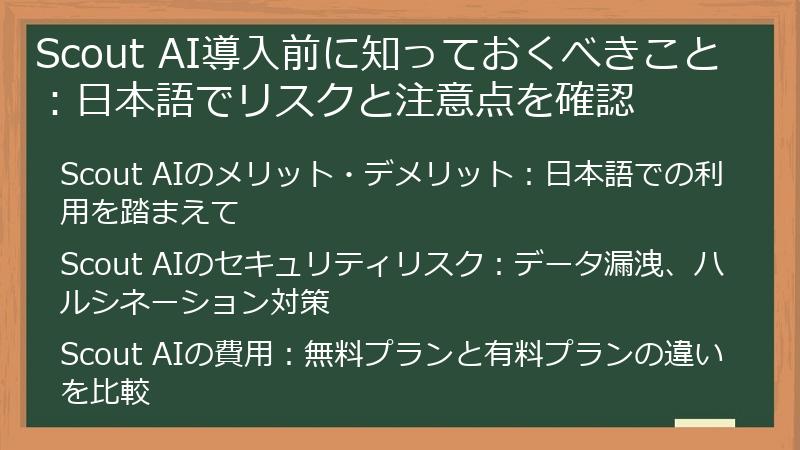 Scout AI導入前に知っておくべきこと：日本語でリスクと注意点を確認

Scout AIのメリット・デメリット：日本語での利用を踏まえて

Scout AIのセキュリティリスク：データ漏洩、ハルシネーション対策

Scout AIの費用：無料プランと有料プランの違いを比較